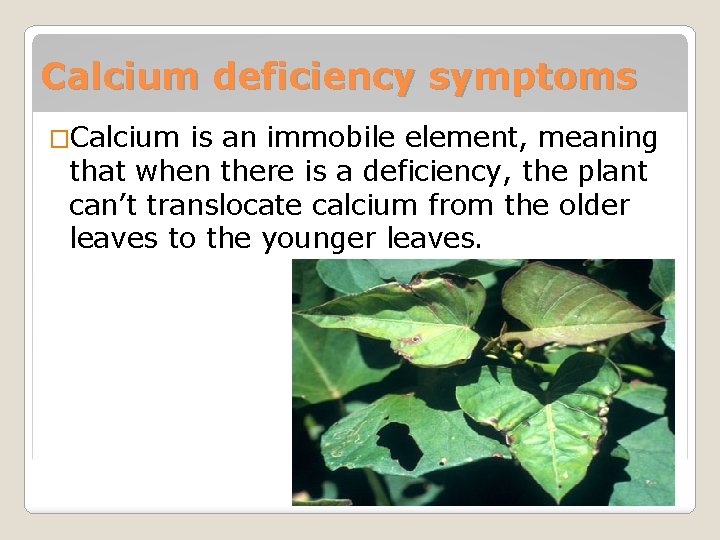 Calcium deficiency symptoms

□Calcium is an immobile element, meaning that when there is a deficiency, the plant can’t translocate calcium from the older leaves to the younger leaves.